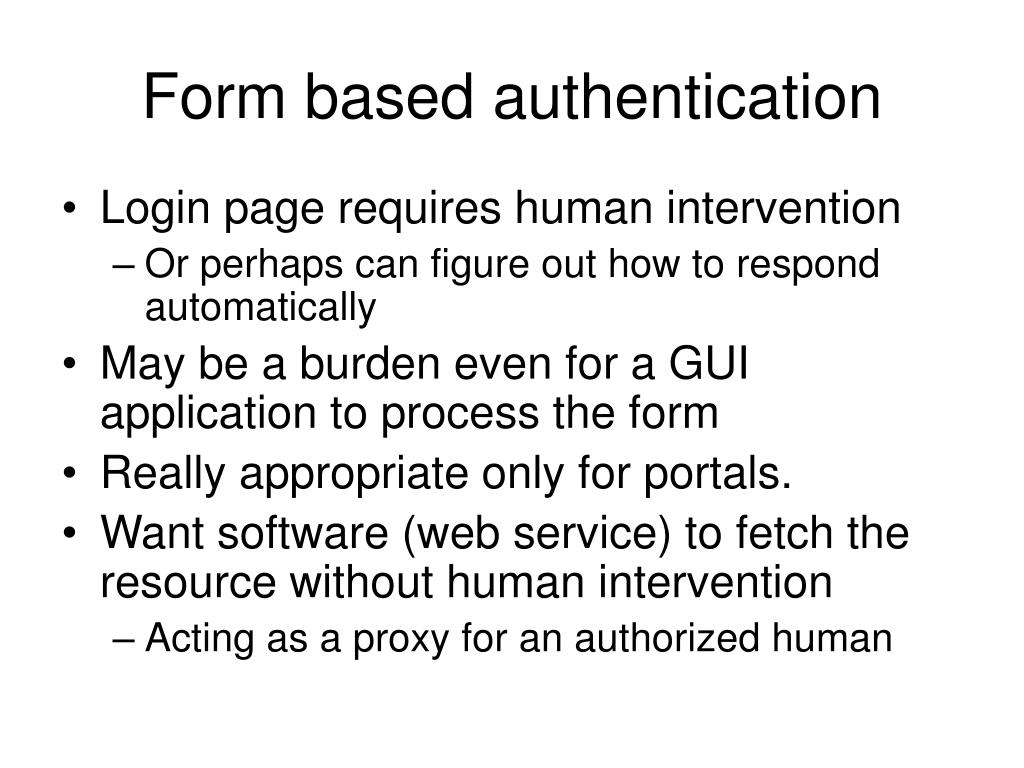 Form based authentication

• Login page requires human intervention
  – Or perhaps can figure out how to respond automatically
• May be a burden even for a GUI application to process the form
• Really appropriate only for portals.
• Want software (web service) to fetch the resource without human intervention
  – Acting as a proxy for an authorized human